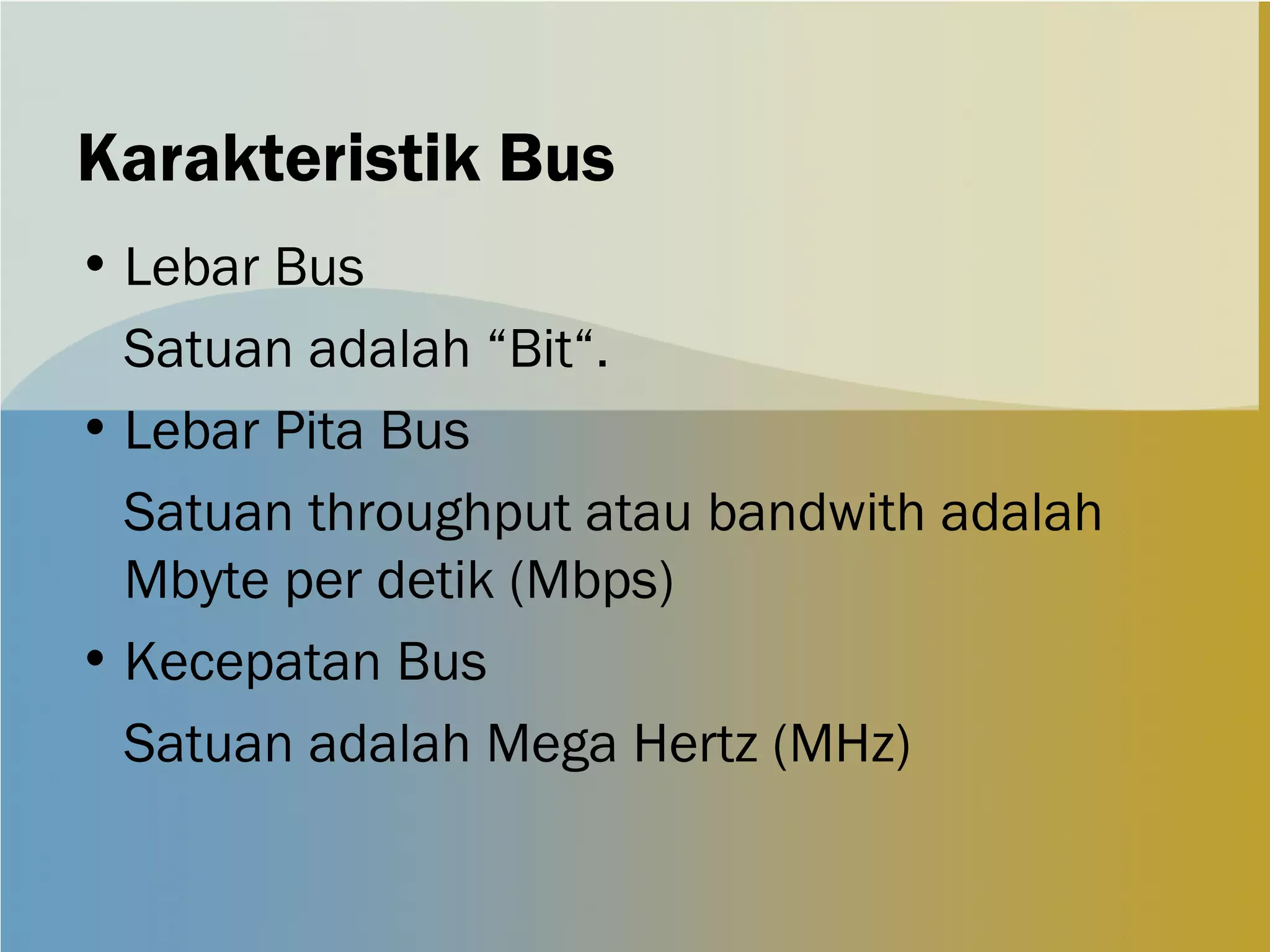 Karakteristik Bus

• Lebar Bus

Satuan adalah “Bit“.

• Lebar Pita Bus

Satuan throughput atau bandwith adalah Mbyte per detik (Mbps)

• Kecepatan Bus

Satuan adalah Mega Hertz (MHz)